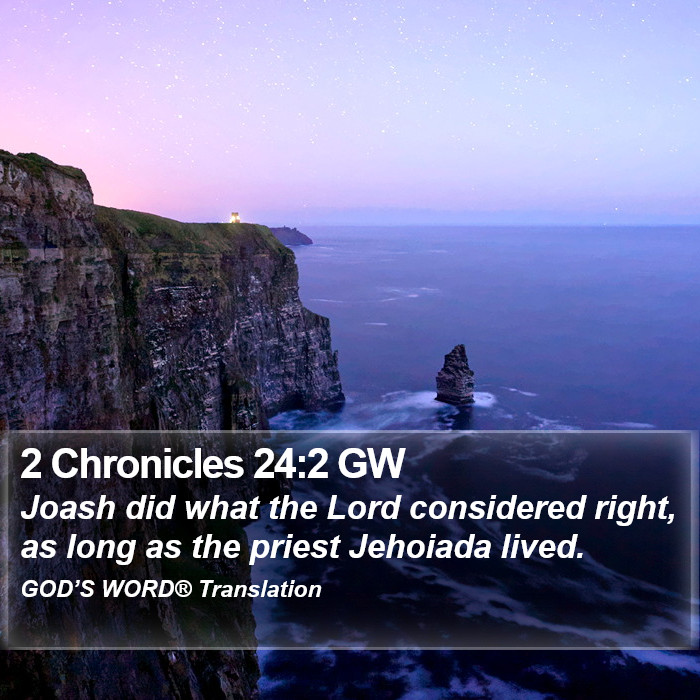 2 Chronicles 24:2 GW

Joash did what the Lord considered right, as long as the priest Jehoiada lived.

GOD'S WORD® Translation